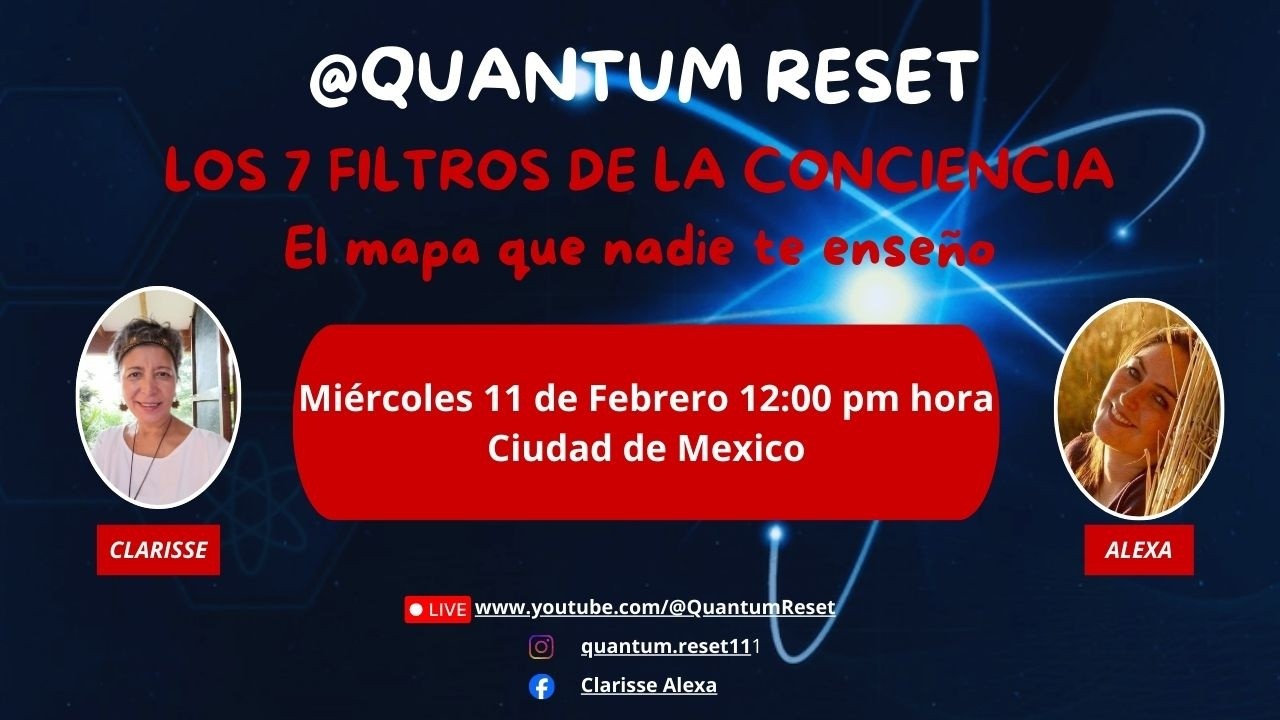 @QUANTUM RESET

LOS 7 FILTROS DE LA CONCIENCIA
El mapa que nadie te enseño

Miércoles 11 de Febrero 12:00 pm hora Ciudad de Mexico

CLARISSE

ALEXA

LIVE www.youtube.com/@QuantumReset

quantum.reset111

Clarisse Alexa